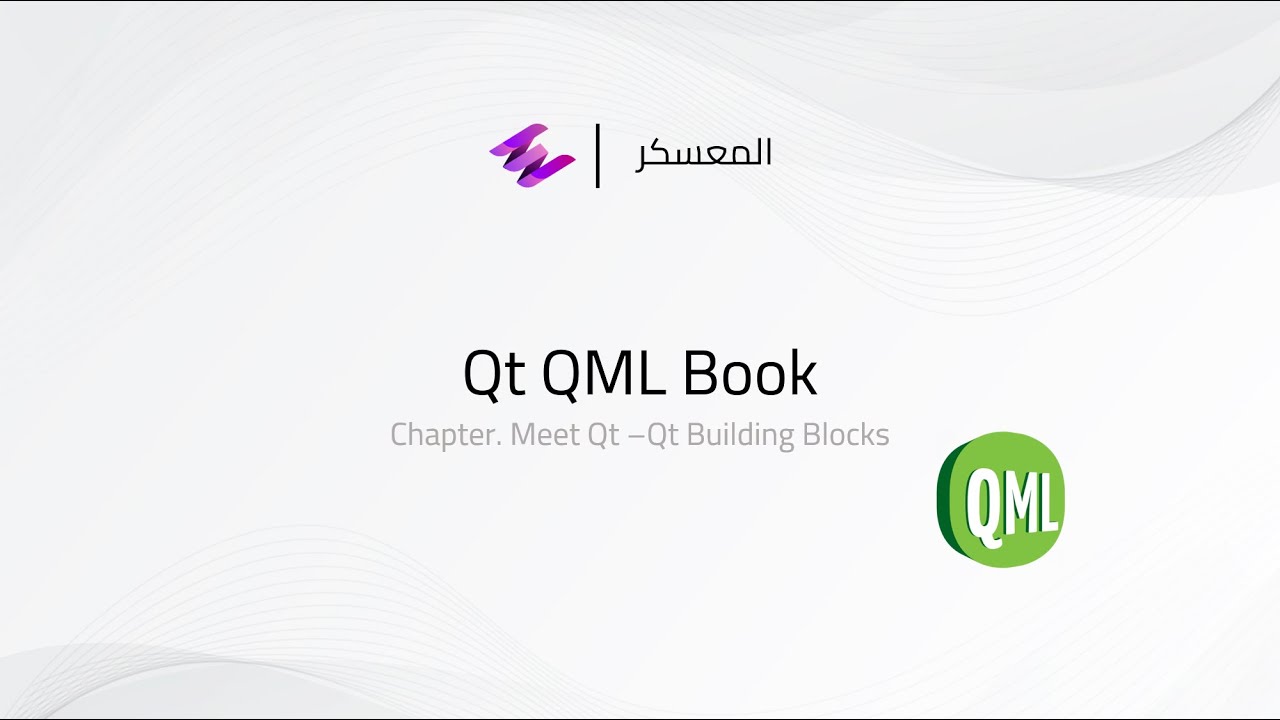 المعسكر

Qt QML Book

Chapter. Meet Qt –Qt Building Blocks

QML